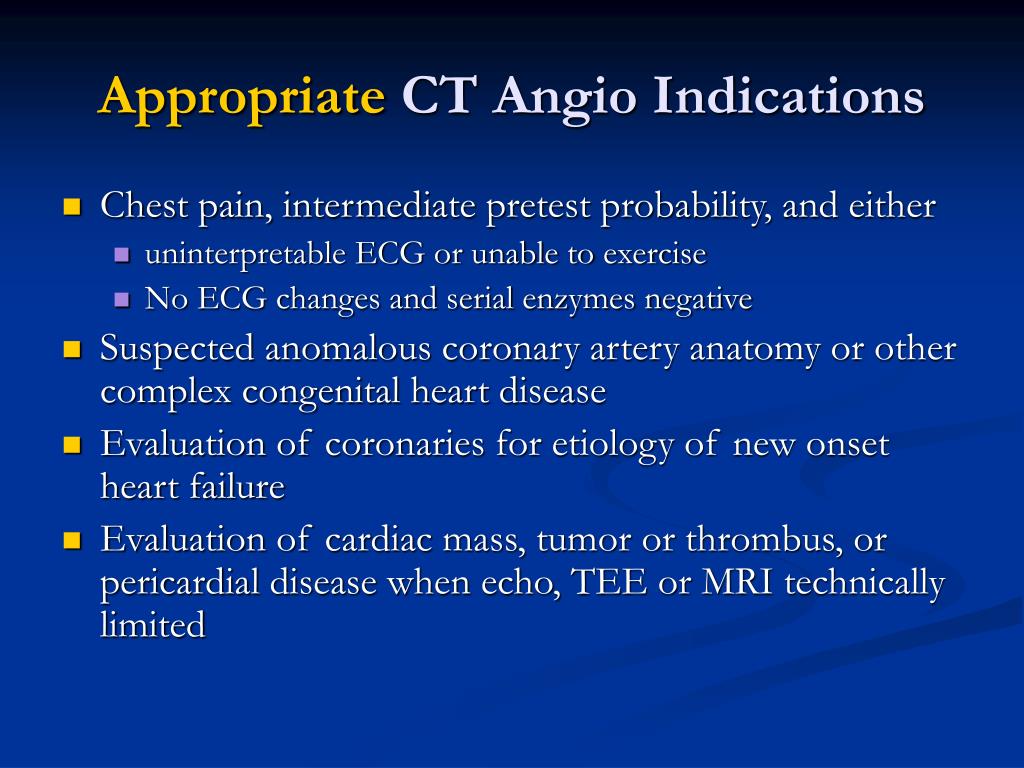 Appropriate CT Angio Indications

- Chest pain, intermediate pretest probability, and either
  - uninterpretable ECG or unable to exercise
  - No ECG changes and serial enzymes negative
- Suspected anomalous coronary artery anatomy or other complex congenital heart disease
- Evaluation of coronaries for etiology of new onset heart failure
- Evaluation of cardiac mass, tumor or thrombus, or pericardial disease when echo, TEE or MRI technically limited